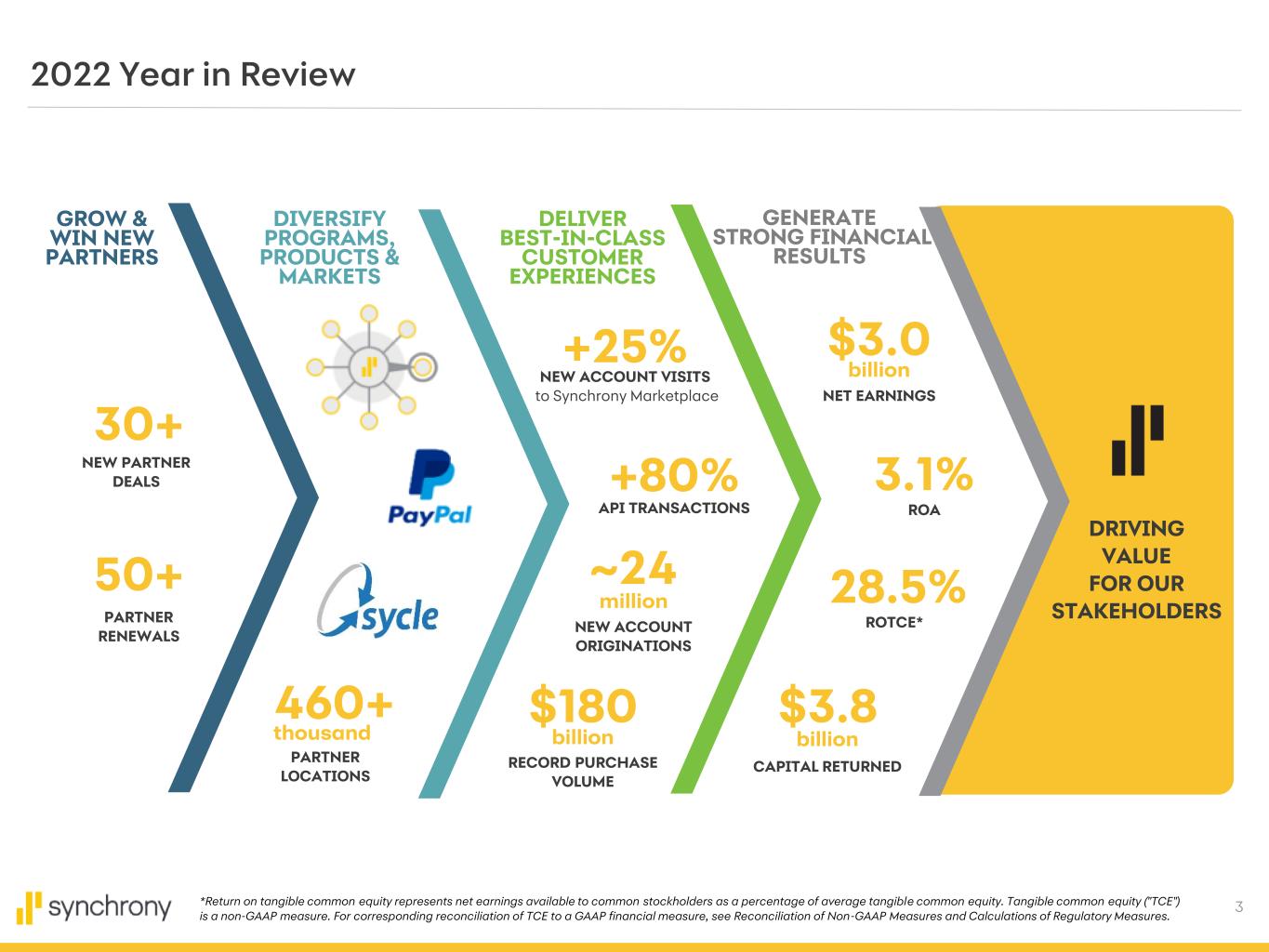 2022 Year in Review

GROW & WIN NEW PARTNERS

30+
NEW PARTNER DEALS

50+
PARTNER RENEWALS

DIVERSIFY PROGRAMS, PRODUCTS & MARKETS

PayPal

sycle

460+
thousand
PARTNER LOCATIONS

DELIVER BEST-IN-CLASS CUSTOMER EXPERIENCES

+25%
NEW ACCOUNT VISITS
to Synchrony Marketplace

+80%
API TRANSACTIONS

~24
million
NEW ACCOUNT ORIGINATIONS

$180
billion
RECORD PURCHASE VOLUME

GENERATE STRONG FINANCIAL RESULTS

$3.0
billion
NET EARNINGS

3.1%
ROA

28.5%
ROTCE*

$3.8
billion
CAPITAL RETURNED

DRIVING VALUE FOR OUR STAKEHOLDERS

synchrony

*Return on tangible common equity represents net earnings available to common stockholders as a percentage of average tangible common equity. Tangible common equity ("TCE") is a non-GAAP measure. For corresponding reconciliation of TCE to a GAAP financial measure, see Reconciliation of Non-GAAP Measures and Calculations of Regulatory Measures.

3